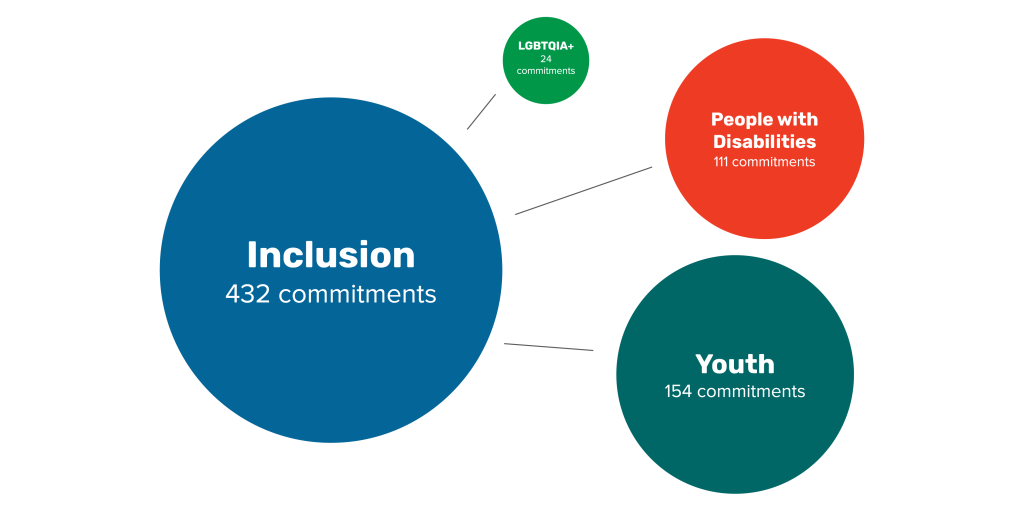 Inclusion
432 commitments

LGBTQIA+
24 commitments

People with Disabilities
111 commitments

Youth
154 commitments